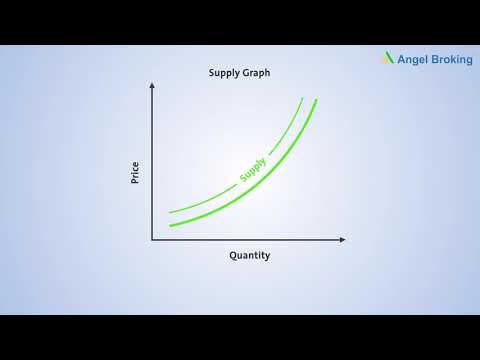 Angel Broking

Supply Graph

Price

Supply

Quantity